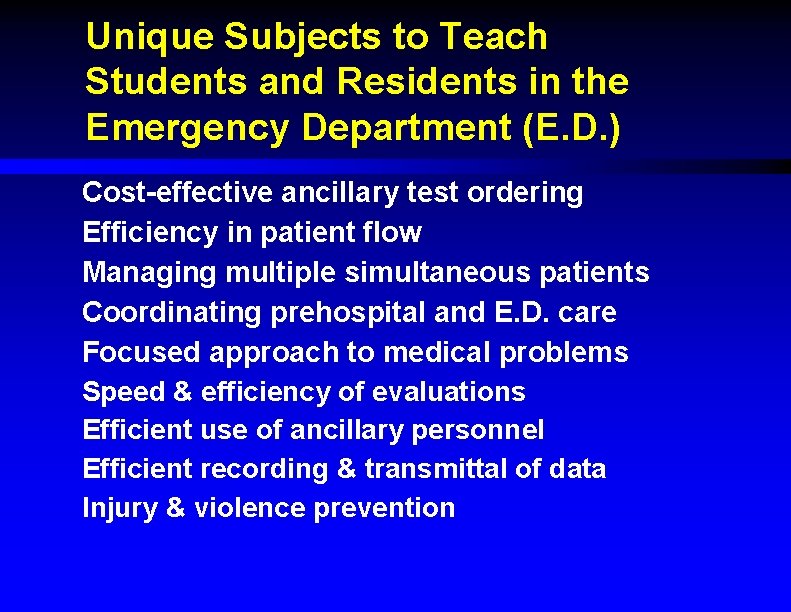 Unique Subjects to Teach Students and Residents in the Emergency Department (E.D.)

Cost-effective ancillary test ordering
Efficiency in patient flow
Managing multiple simultaneous patients
Coordinating prehospital and E.D. care
Focused approach to medical problems
Speed & efficiency of evaluations
Efficient use of ancillary personnel
Efficient recording & transmittal of data
Injury & violence prevention